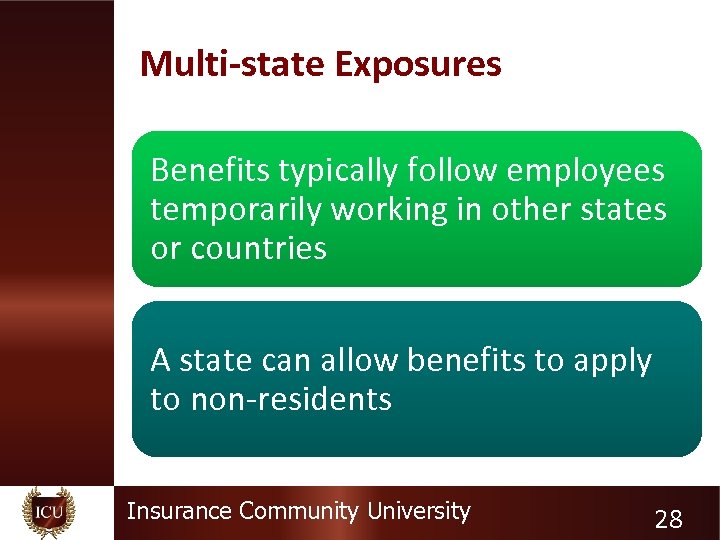 Multi-state Exposures

Benefits typically follow employees temporarily working in other states or countries

A state can allow benefits to apply to non-residents

ICU

Insurance Community University

28